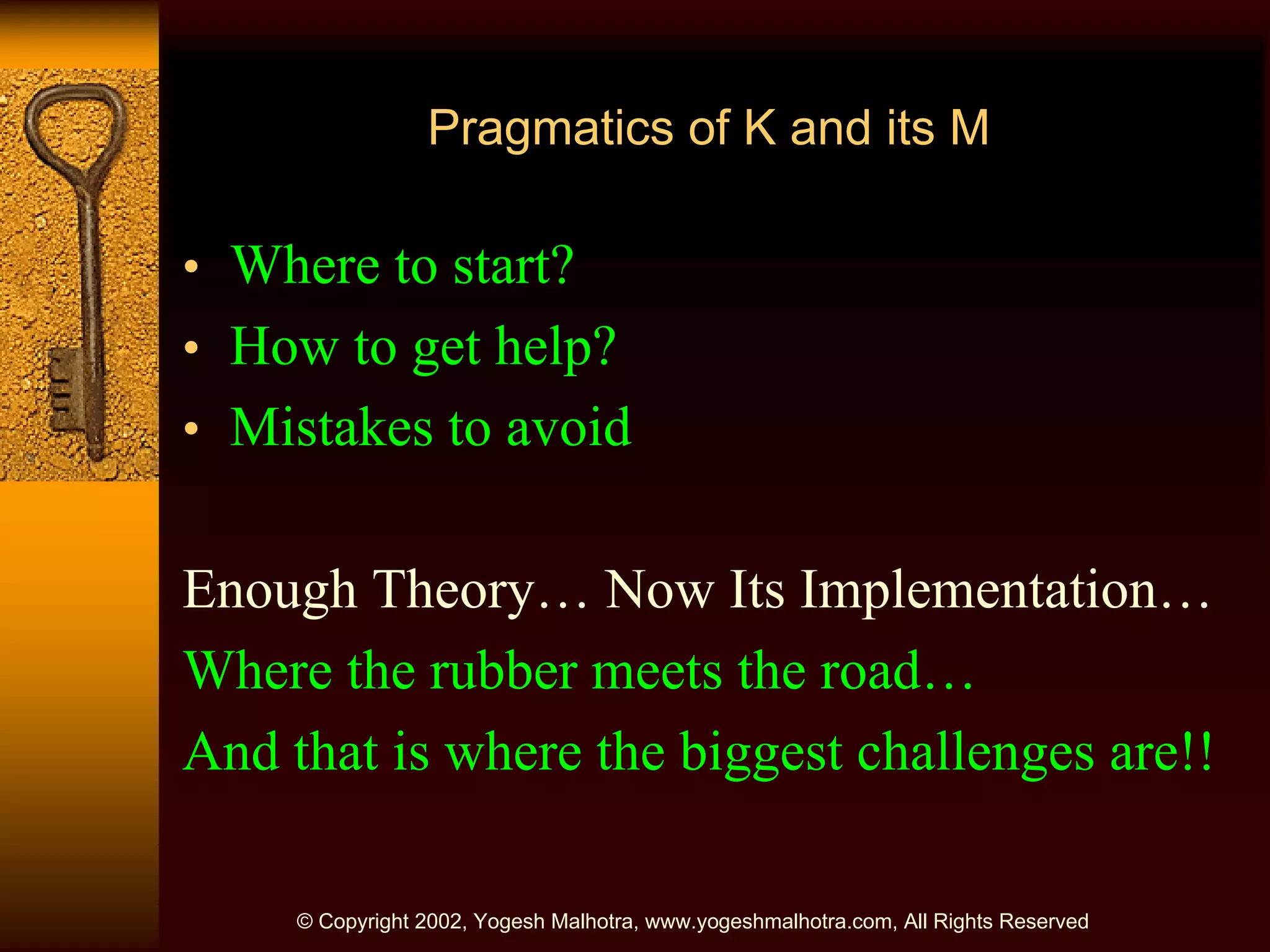 Pragmatics of K and its M

• Where to start?
• How to get help?
• Mistakes to avoid

Enough Theory… Now Its Implementation…
Where the rubber meets the road…
And that is where the biggest challenges are!!

© Copyright 2002, Yogesh Malhotra, www.yogeshmalhotra.com, All Rights Reserved